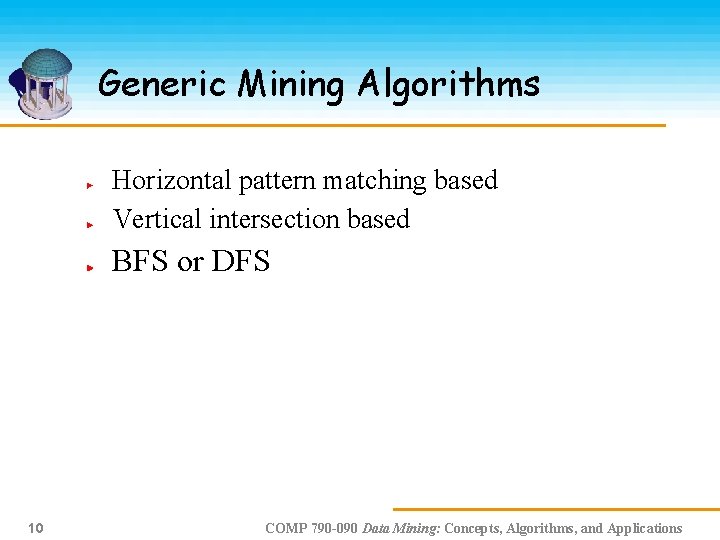 Generic Mining Algorithms

Horizontal pattern matching based

Vertical intersection based

BFS or DFS

10

COMP 790-090 Data Mining: Concepts, Algorithms, and Applications